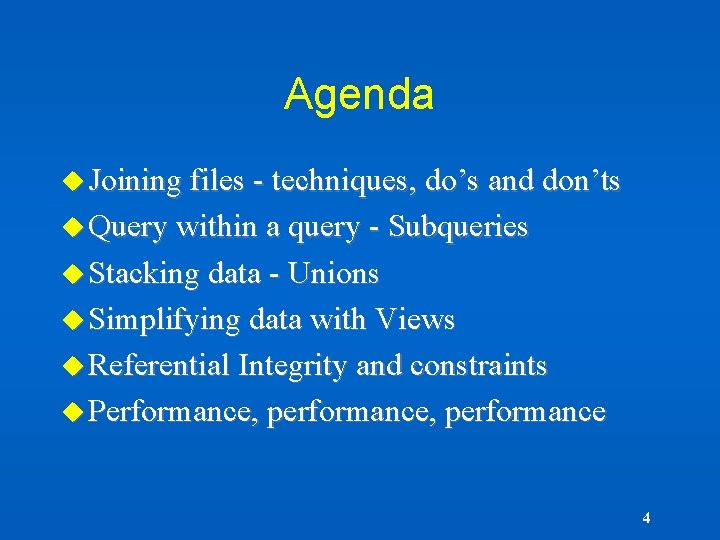 Agenda

Joining files - techniques, do’s and don’ts
Query within a query - Subqueries
Stacking data - Unions
Simplifying data with Views
Referential Integrity and constraints
Performance, performance, performance

4